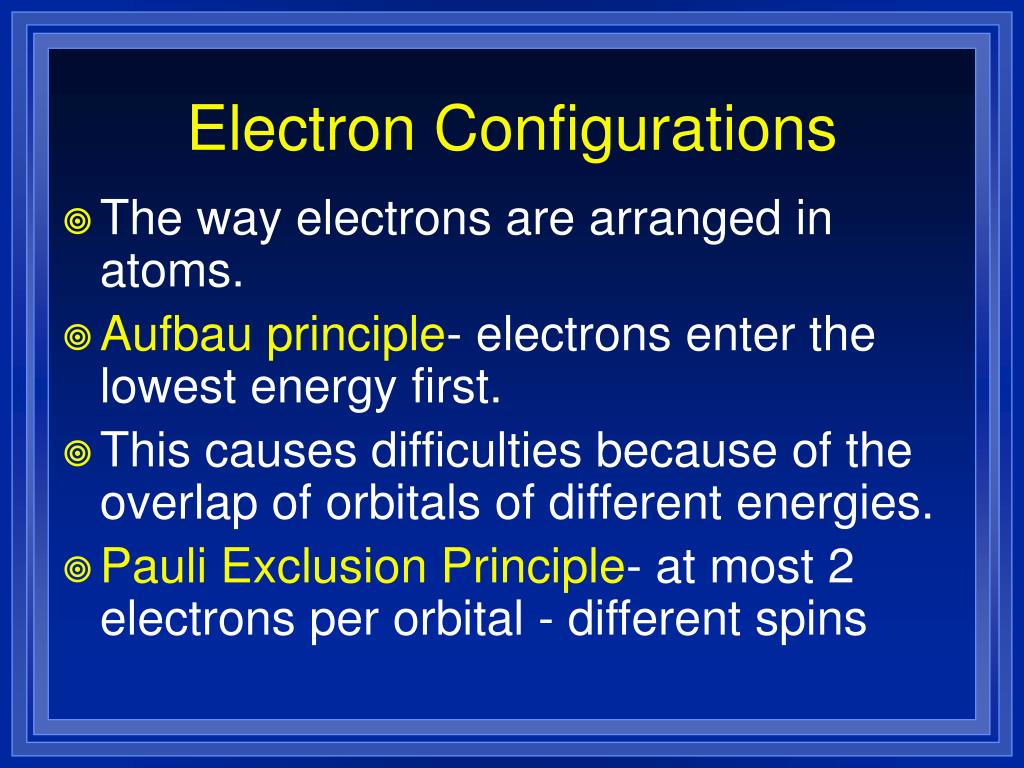 Electron Configurations

The way electrons are arranged in atoms.

Aufbau principle- electrons enter the lowest energy first.

This causes difficulties because of the overlap of orbitals of different energies.

Pauli Exclusion Principle- at most 2 electrons per orbital - different spins